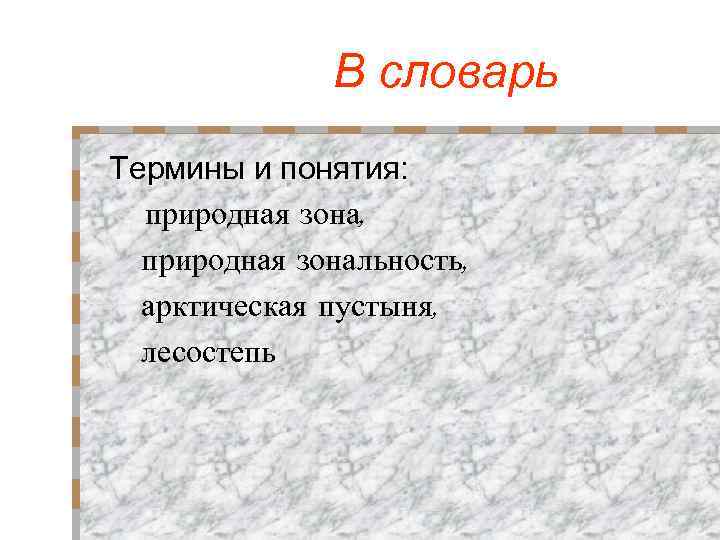 В словарь

Термины и понятия:

природная зона,

природная зональность,

арктическая пустыня,

лесостепь